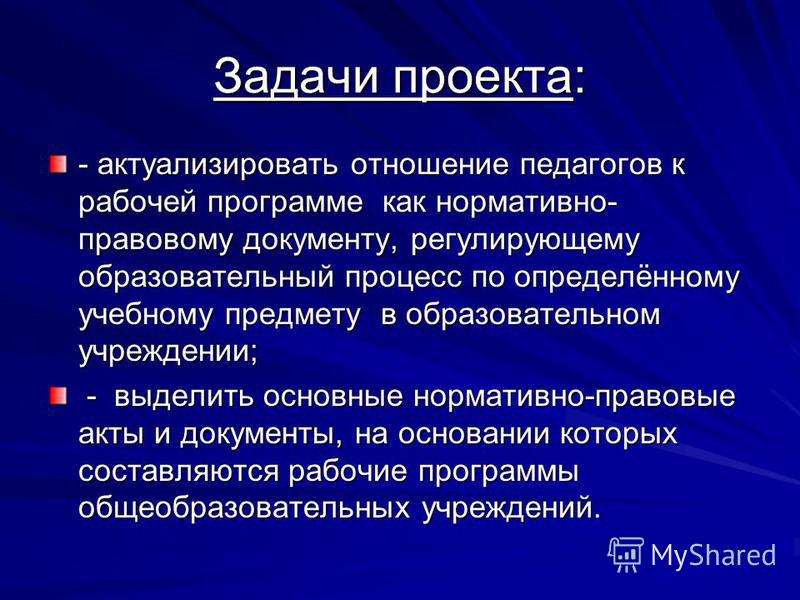 Задачи проекта:

- актуализировать отношение педагогов к рабочей программе как нормативно-правовому документу, регулирующему образовательный процесс по определённому учебному предмету в образовательном учреждении;

- выделить основные нормативно-правовые акты и документы, на основании которых составляются рабочие программы общеобразовательных учреждений.

MyShared